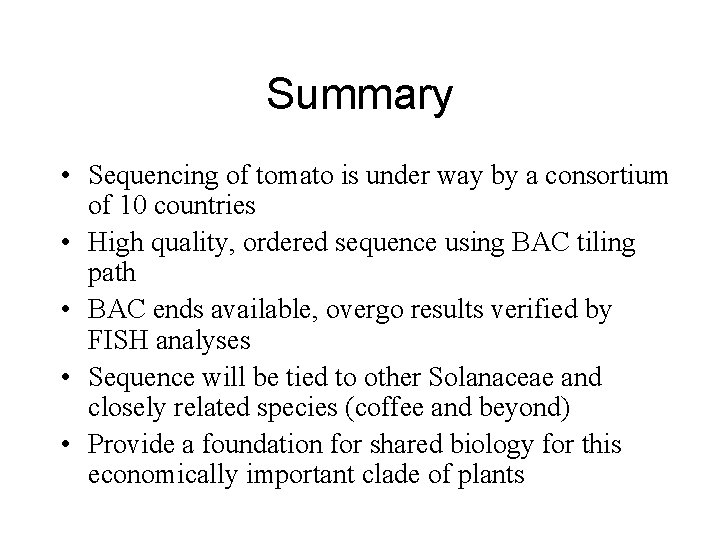 Summary

• Sequencing of tomato is under way by a consortium of 10 countries
• High quality, ordered sequence using BAC tiling path
• BAC ends available, overgo results verified by FISH analyses
• Sequence will be tied to other Solanaceae and closely related species (coffee and beyond)
• Provide a foundation for shared biology for this economically important clade of plants